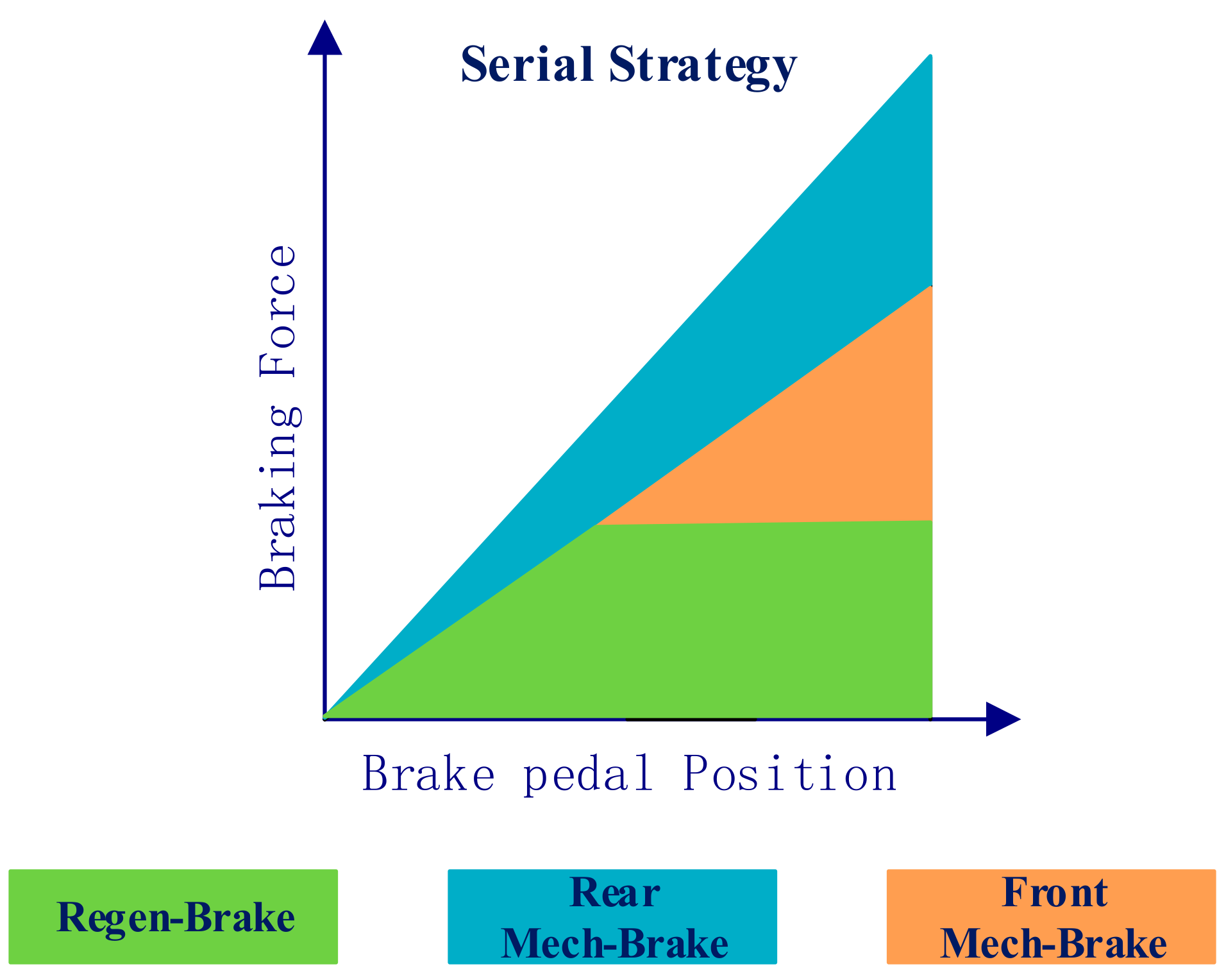 Serial Strategy

Braking Force

Brake pedal Position

Regen-Brake

Rear
Mech-Brake

Front
Mech-Brake